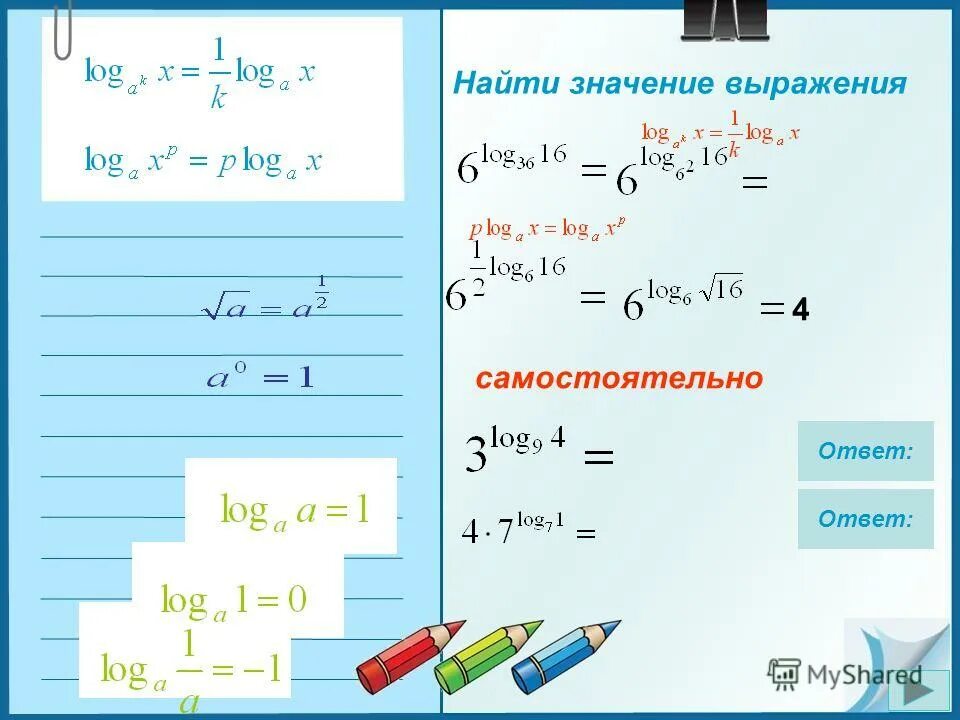 $\log_{a^k} x = \frac{1}{k}\log_a x$

$\log_a x^p = p\log_a x$

$\sqrt{a} = a^{\frac{1}{2}}$

$a^0 = 1$

$\log_a a = 1$

$\log_a 1 = 0$

$\log_a \frac{1}{a} = -1$

Найти значение выражения

$\log_{a^k} x = \frac{1}{k}\log_a x$

$6^{\log_{36} 16} = 6^{\log_{6^2} 16} =$

$p\log_a x = \log_a x^p$

$6^{\frac{1}{2}\log_6 16} = 6^{\log_6 \sqrt{16}} = 4$

самостоятельно

$3^{\log_9 4} =$

Ответ:

$4 \cdot 7^{\log_7 1} =$

Ответ:

MyShared